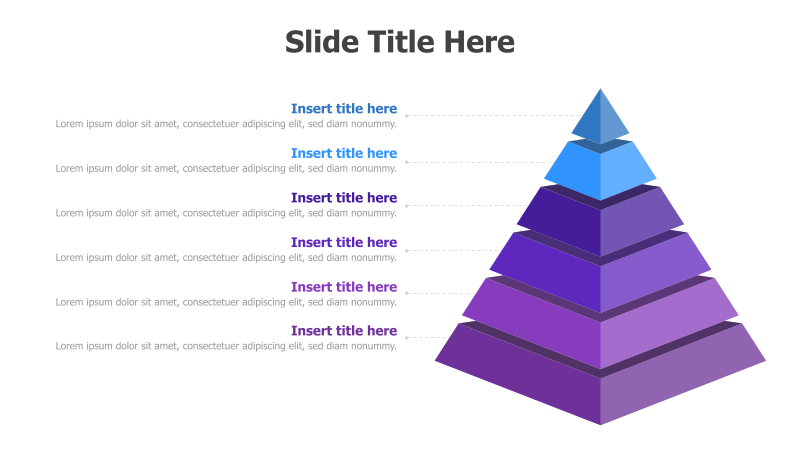 Slide Title Here

Insert title here
Lorem ipsum dolor sit amet, consectetuer adipiscing elit, sed diam nonummy.

Insert title here
Lorem ipsum dolor sit amet, consectetuer adipiscing elit, sed diam nonummy.

Insert title here
Lorem ipsum dolor sit amet, consectetuer adipiscing elit, sed diam nonummy.

Insert title here
Lorem ipsum dolor sit amet, consectetuer adipiscing elit, sed diam nonummy.

Insert title here
Lorem ipsum dolor sit amet, consectetuer adipiscing elit, sed diam nonummy.

Insert title here
Lorem ipsum dolor sit amet, consectetuer adipiscing elit, sed diam nonummy.